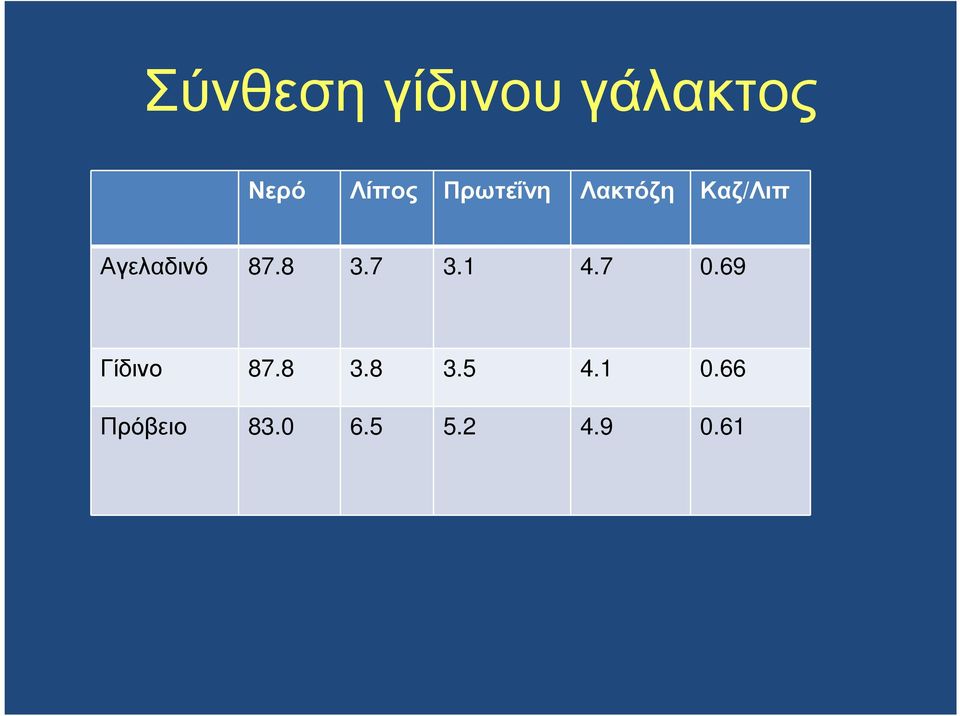 Σύνθεση γίδινου γάλακτος

| | Νερό | Λίπος | Πρωτεΐνη | Λακτόζη | Καζ/Λιπ |
|---|---|---|---|---|---|
| Αγελαδινό | 87.8 | 3.7 | 3.1 | 4.7 | 0.69 |
| Γίδινο | 87.8 | 3.8 | 3.5 | 4.1 | 0.66 |
| Πρόβειο | 83.0 | 6.5 | 5.2 | 4.9 | 0.61 |